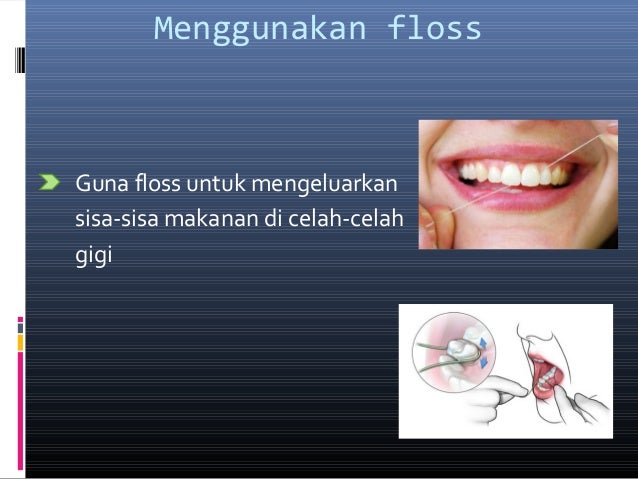 Menggunakan floss

Guna floss untuk mengeluarkan sisa-sisa makanan di celah-celah gigi